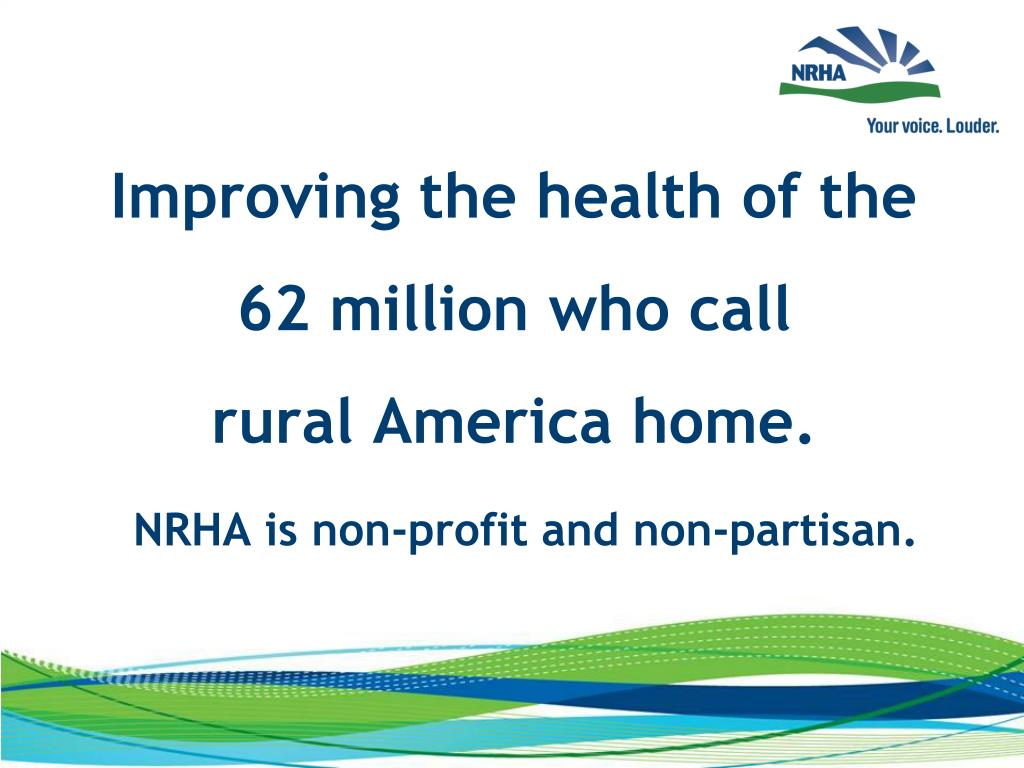 NRHA
Your voice. Louder.

Improving the health of the 62 million who call rural America home.

NRHA is non-profit and non-partisan.